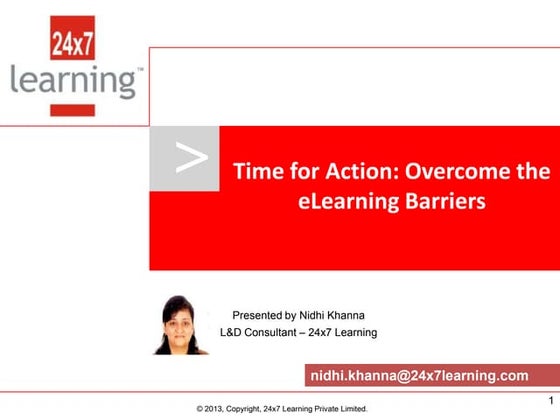 24x7
learning™

>

Time for Action: Overcome the eLearning Barriers

Presented by Nidhi Khanna
L&D Consultant – 24x7 Learning

nidhi.khanna@24x7learning.com

1

© 2013, Copyright, 24x7 Learning Private Limited.